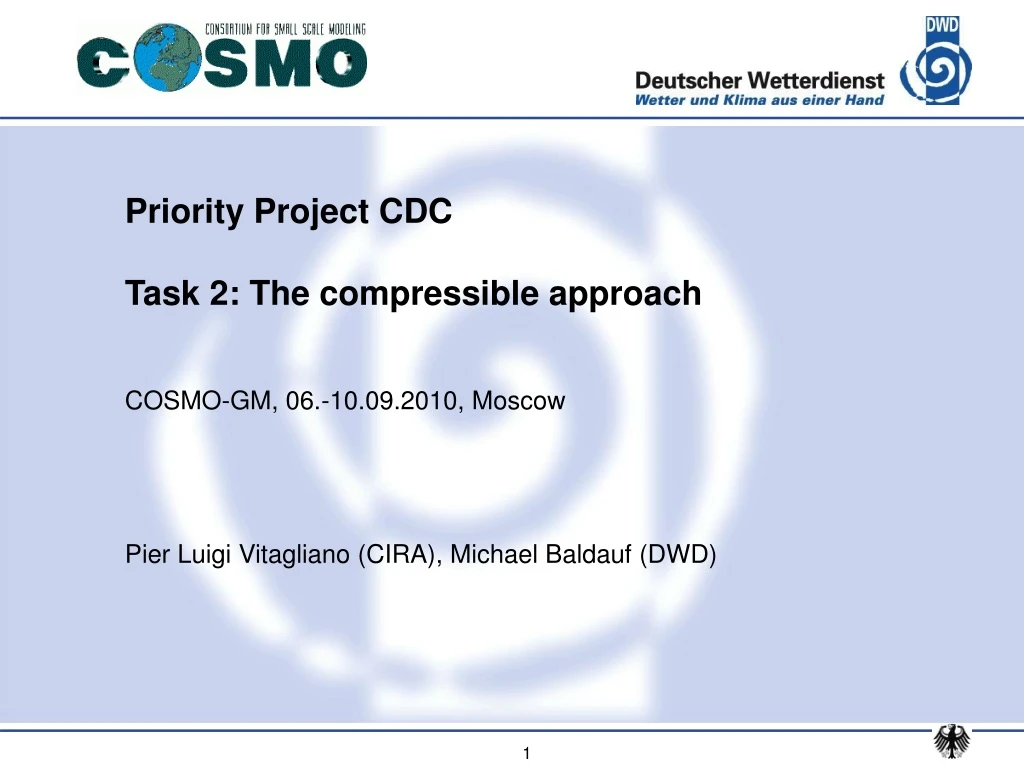 CONSORTIUM FOR SMALL SCALE MODELING
COSMO

DWD
Deutscher Wetterdienst
Wetter und Klima aus einer Hand

Priority Project CDC

Task 2: The compressible approach

COSMO-GM, 06.-10.09.2010, Moscow

Pier Luigi Vitagliano (CIRA), Michael Baldauf (DWD)

1